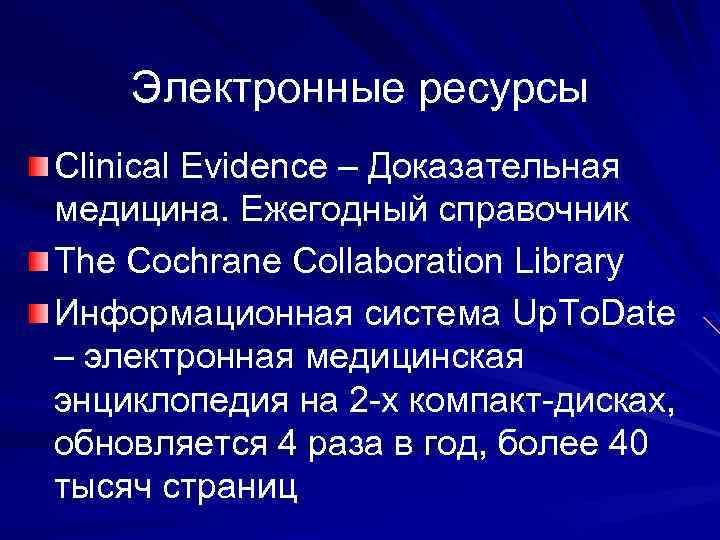 Электронные ресурсы

Clinical Evidence – Доказательная медицина. Ежегодный справочник

The Cochrane Collaboration Library

Информационная система UpToDate – электронная медицинская энциклопедия на 2-х компакт-дисках, обновляется 4 раза в год, более 40 тысяч страниц